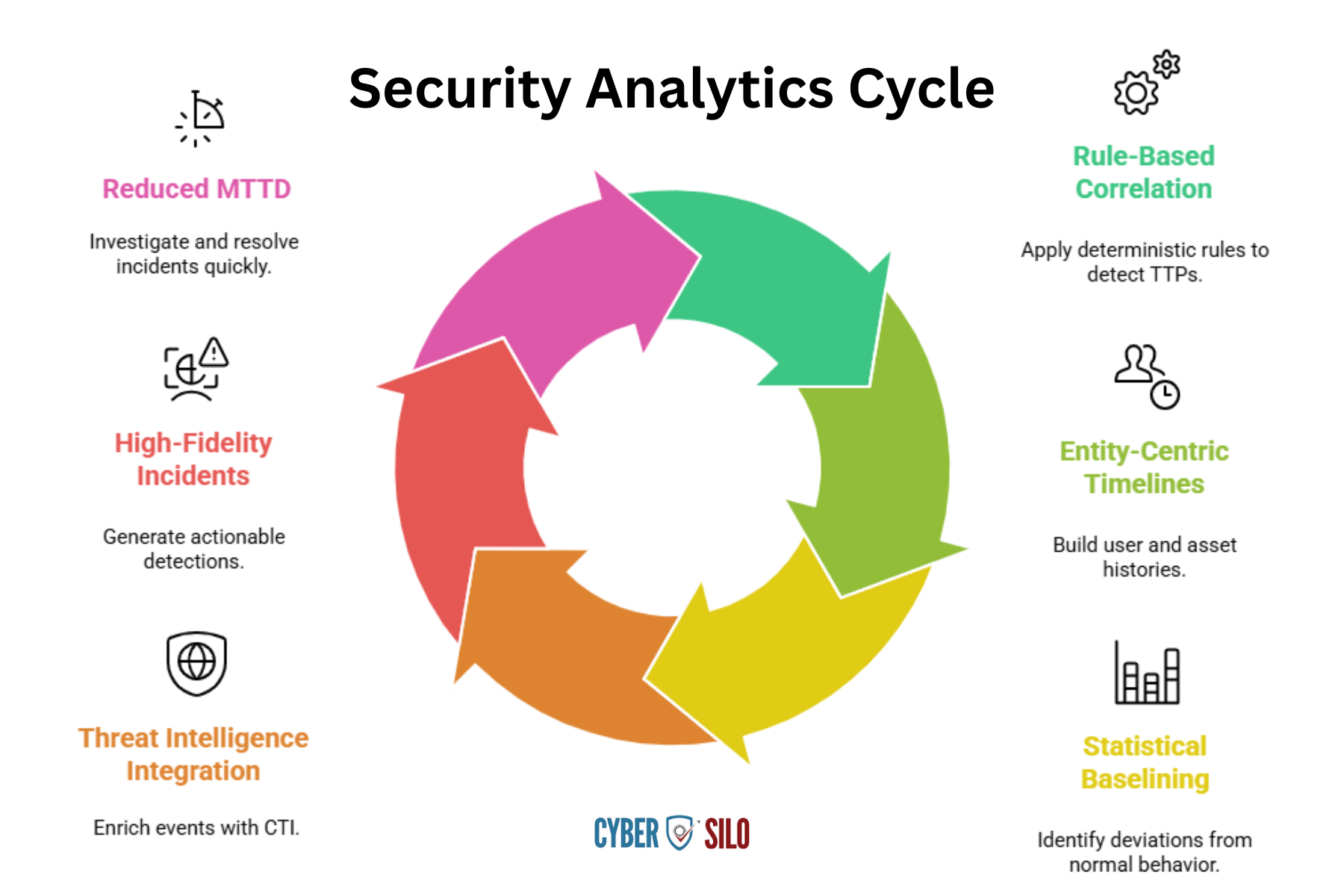 Security Analytics Cycle

Reduced MTTD

Investigate and resolve incidents quickly.

High-Fidelity Incidents

Generate actionable detections.

Threat Intelligence Integration

Enrich events with CTI.

Rule-Based Correlation

Apply deterministic rules to detect TTPs.

Entity-Centric Timelines

Build user and asset histories.

Statistical Baselining

Identify deviations from normal behavior.

CYBER SILO